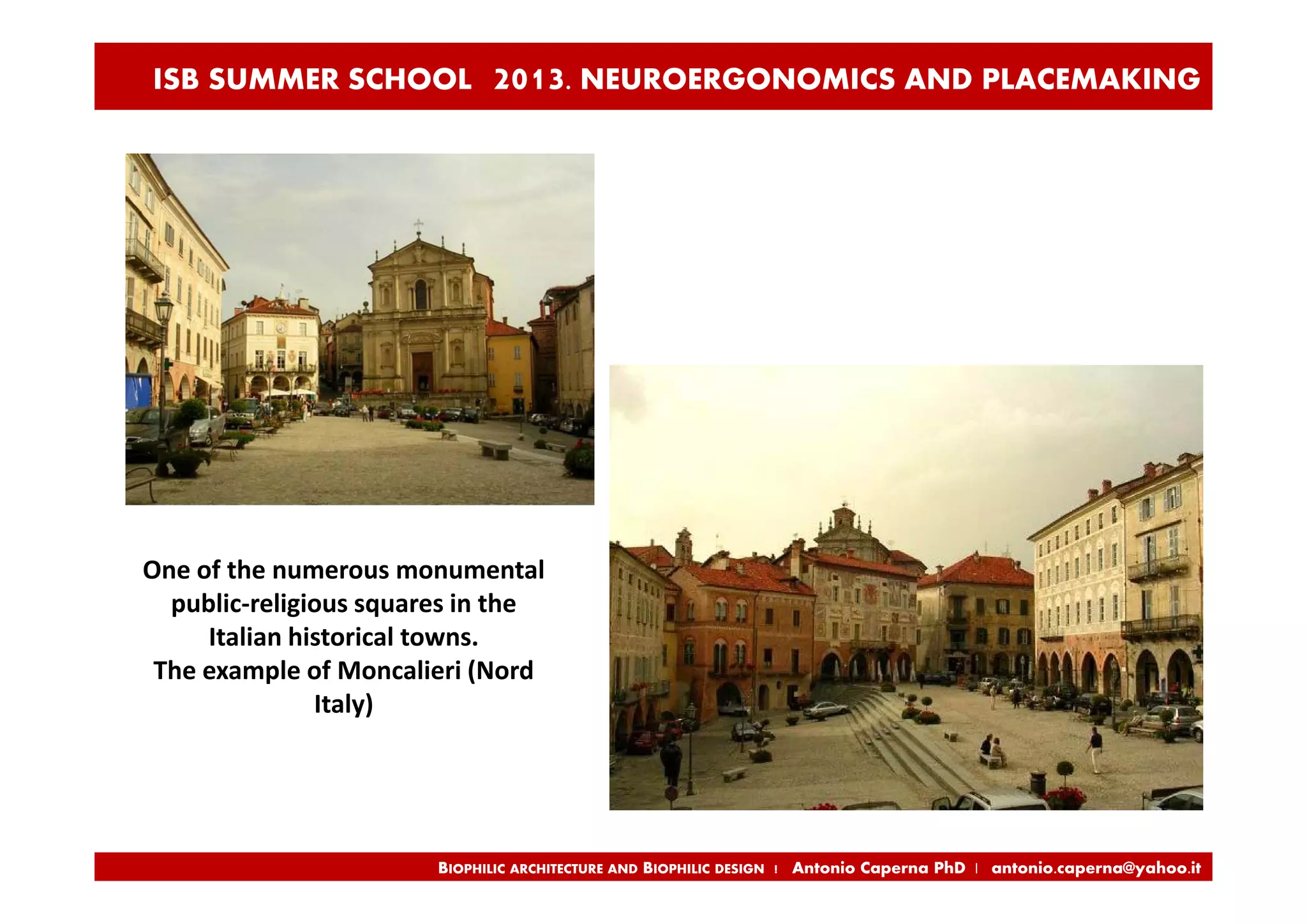 ISB SUMMER SCHOOL 2013. NEUROERGONOMICS AND PLACEMAKING

One of the numerous monumental public-religious squares in the Italian historical towns.
The example of Moncalieri (Nord Italy)

BIOPHILIC ARCHITECTURE AND BIOPHILIC DESIGN | Antonio Caperna PhD | antonio.caperna@yahoo.it